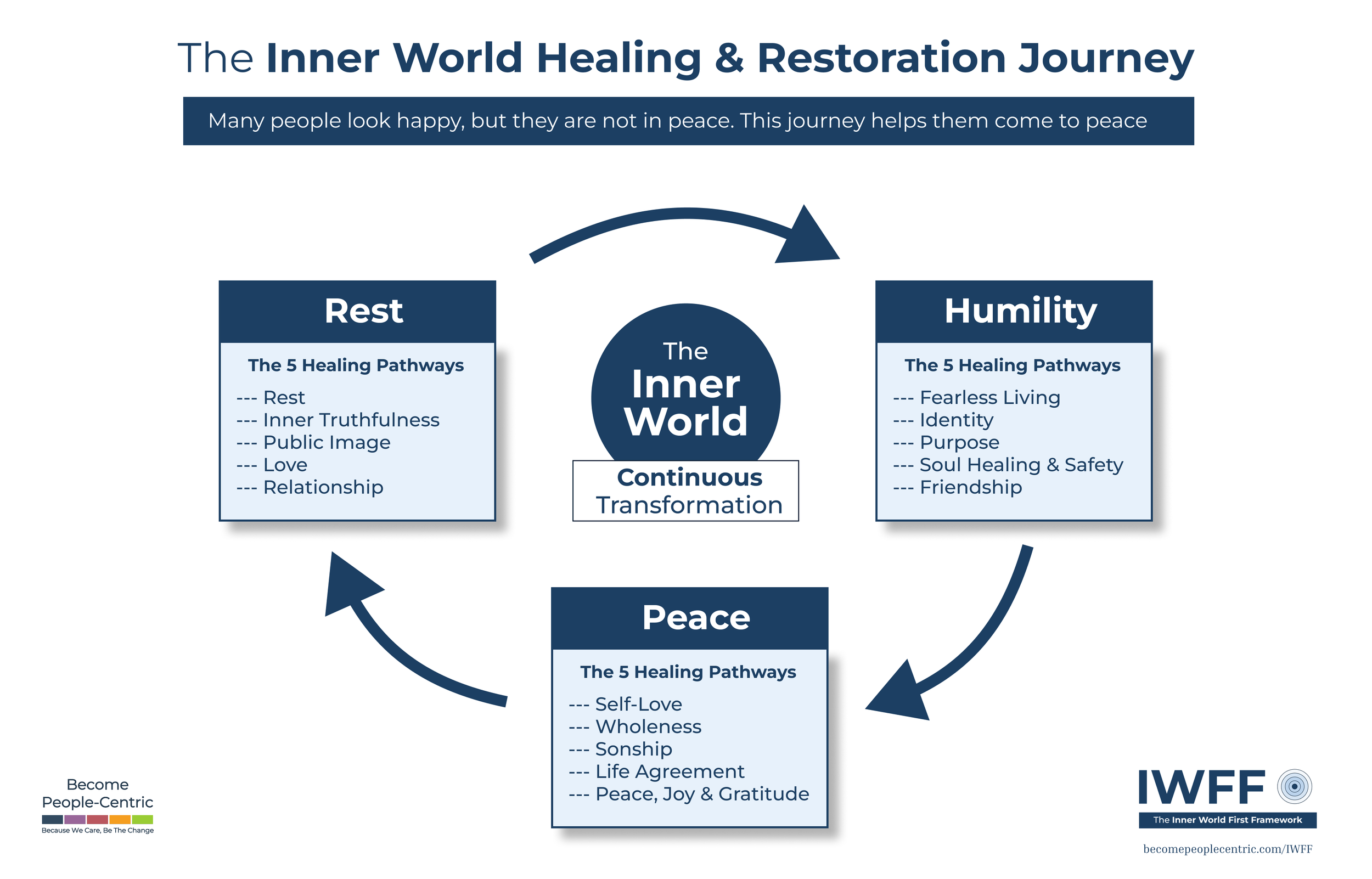 The Inner World Healing & Restoration Journey

Many people look happy, but they are not in peace. This journey helps them come to peace

Rest

The 5 Healing Pathways

--- Rest
--- Inner Truthfulness
--- Public Image
--- Love
--- Relationship

The Inner World

Continuous Transformation

Humility

The 5 Healing Pathways

--- Fearless Living
--- Identity
--- Purpose
--- Soul Healing & Safety
--- Friendship

Peace

The 5 Healing Pathways

--- Self-Love
--- Wholeness
--- Sonship
--- Life Agreement
--- Peace, Joy & Gratitude

Become People-Centric
Because We Care, Be The Change

IWFF
The Inner World First Framework

becomepeoplecentric.com/IWFF